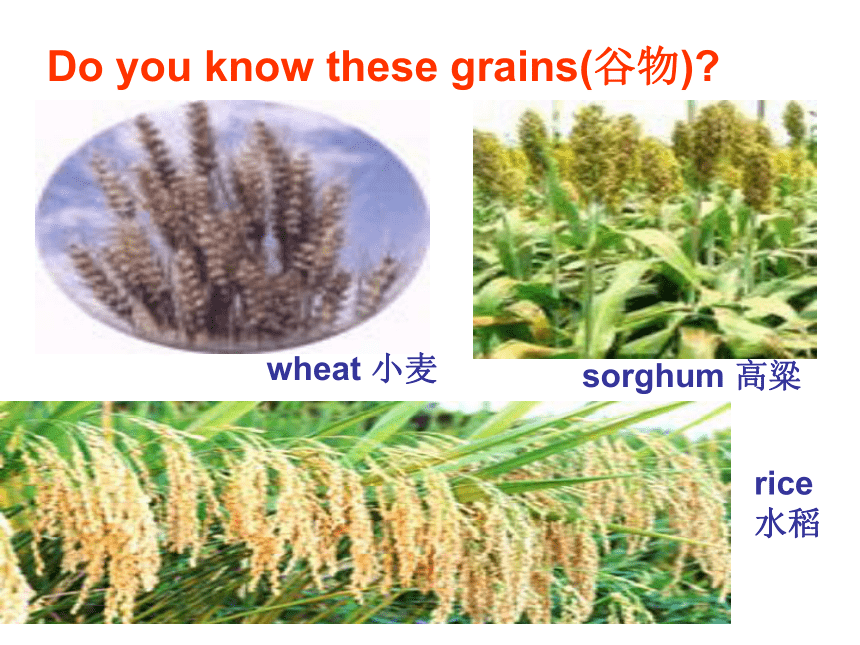 Do you know these grains(谷物)?

wheat 小麦

sorghum 高粱

rice
水稻